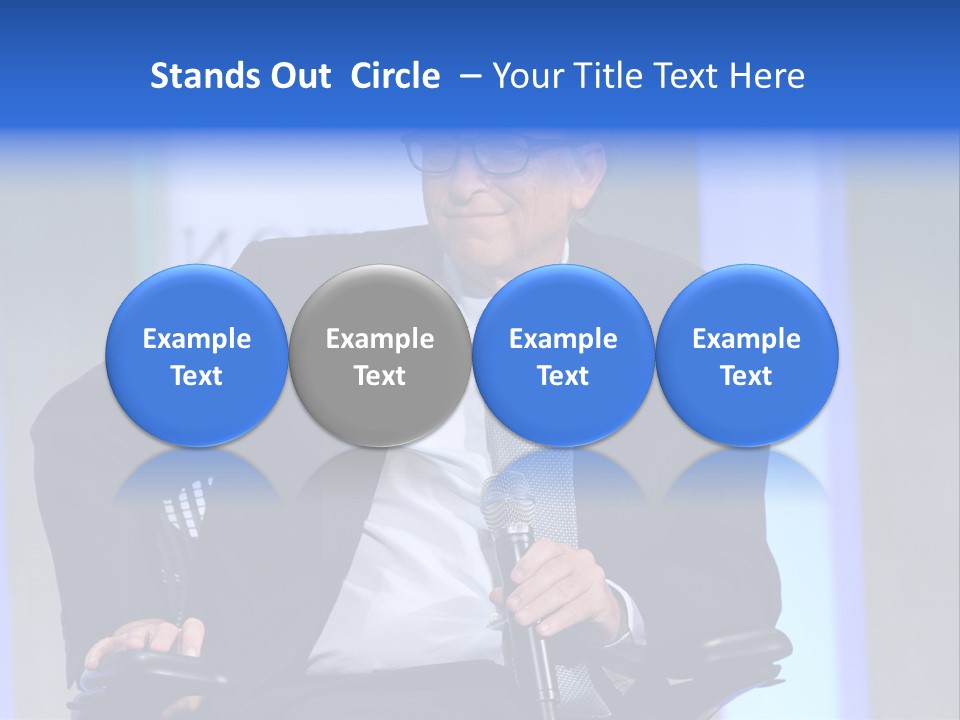 Stands Out Circle – Your Title Text Here

Example Text

Example Text

Example Text

Example Text